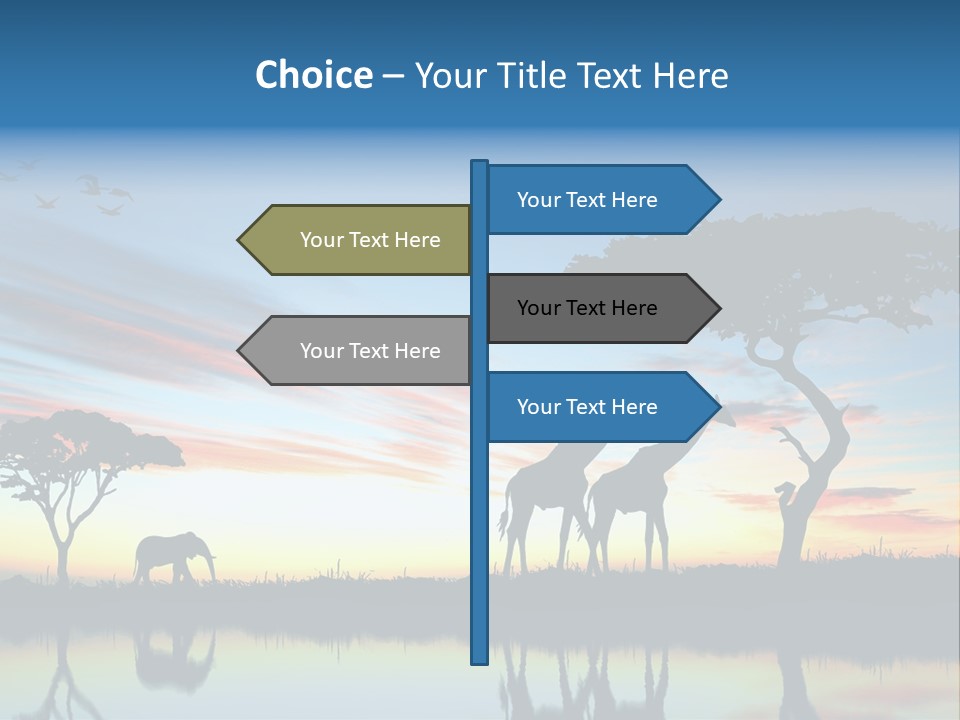 Choice – Your Title Text Here

Your Text Here

Your Text Here

Your Text Here

Your Text Here

Your Text Here